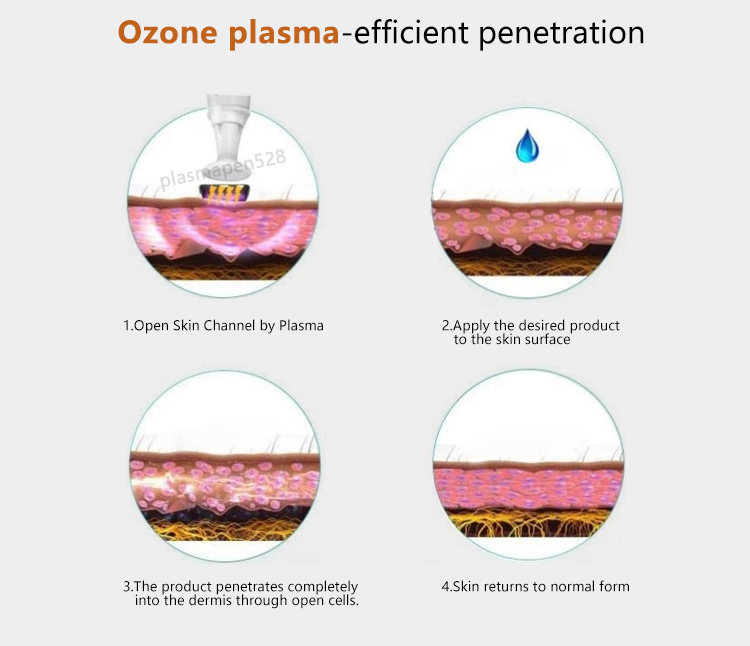 Ozone plasma-efficient penetration

plasmapen528

1.Open Skin Channel by Plasma

2.Apply the desired product to the skin surface

3.The product penetrates completely into the dermis through open cells.

4.Skin returns to normal form